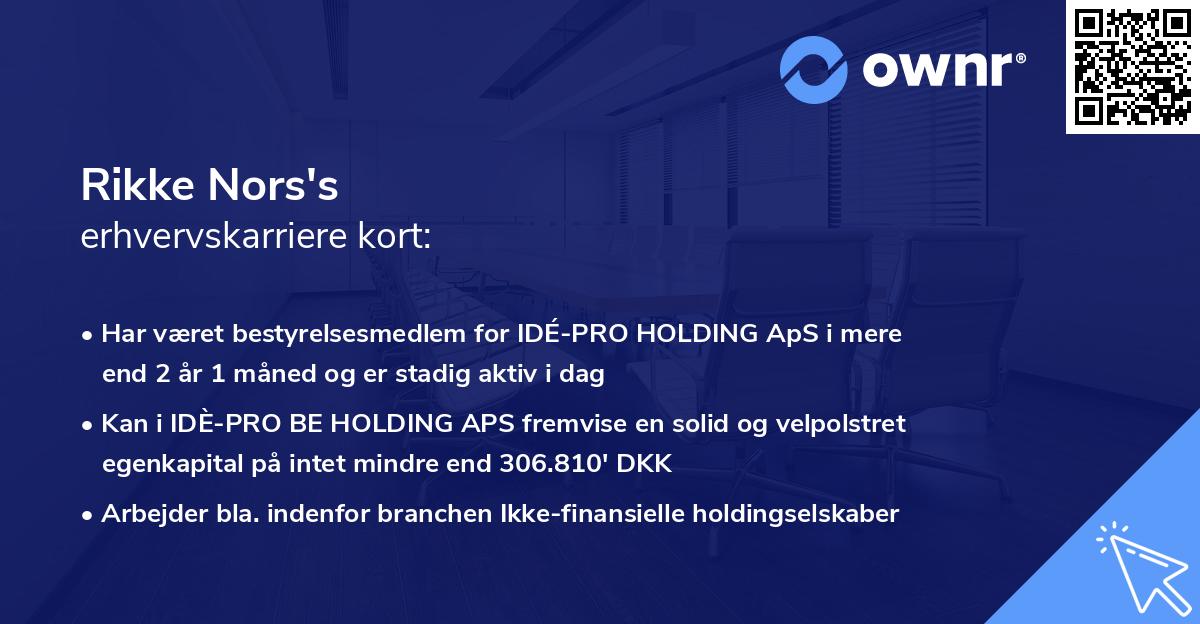 ownr®

Rikke Nors's
erhvervskarriere kort:

• Har været bestyrelsesmedlem for IDÉ-PRO HOLDING ApS i mere end 2 år 1 måned og er stadig aktiv i dag

• Kan i IDÈ-PRO BE HOLDING APS fremvise en solid og velpolstret egenkapital på intet mindre end 306.810' DKK

• Arbejder bla. indenfor branchen Ikke-finansielle holdingselskaber